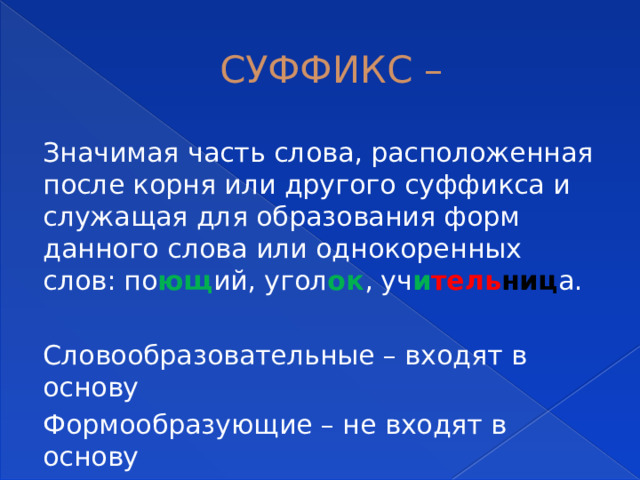 СУФФИКС –

Значимая часть слова, расположенная после корня или другого суффикса и служащая для образования форм данного слова или однокоренных слов: поющий, уголок, учительница.

Словообразовательные – входят в основу

Формообразующие – не входят в основу